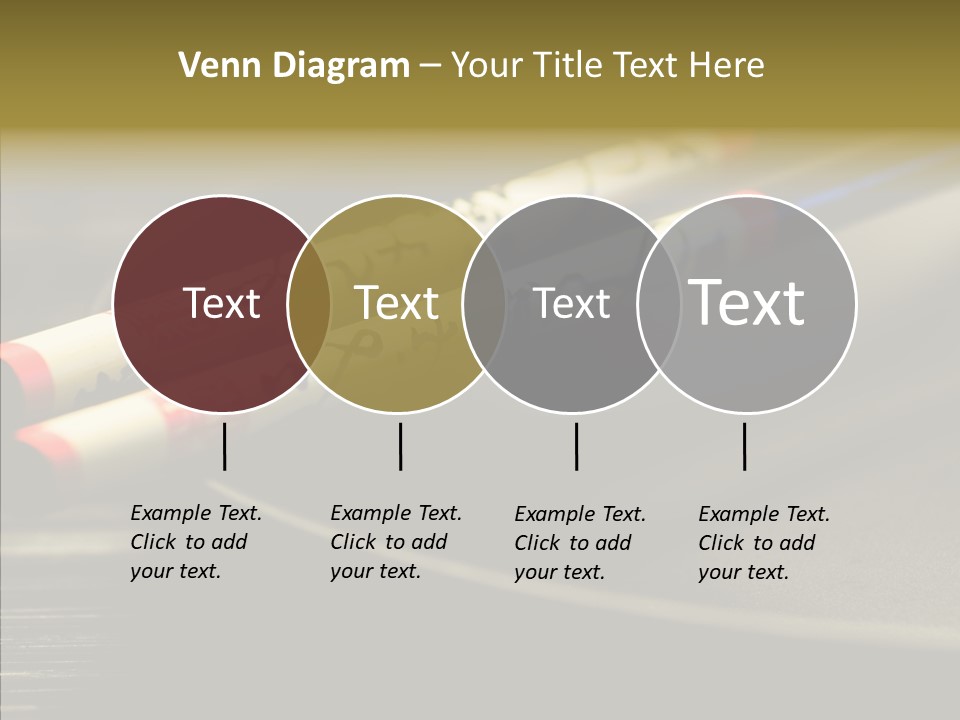 Venn Diagram – Your Title Text Here

Text

Text

Text

Text

Example Text. Click to add your text.

Example Text. Click to add your text.

Example Text. Click to add your text.

Example Text. Click to add your text.